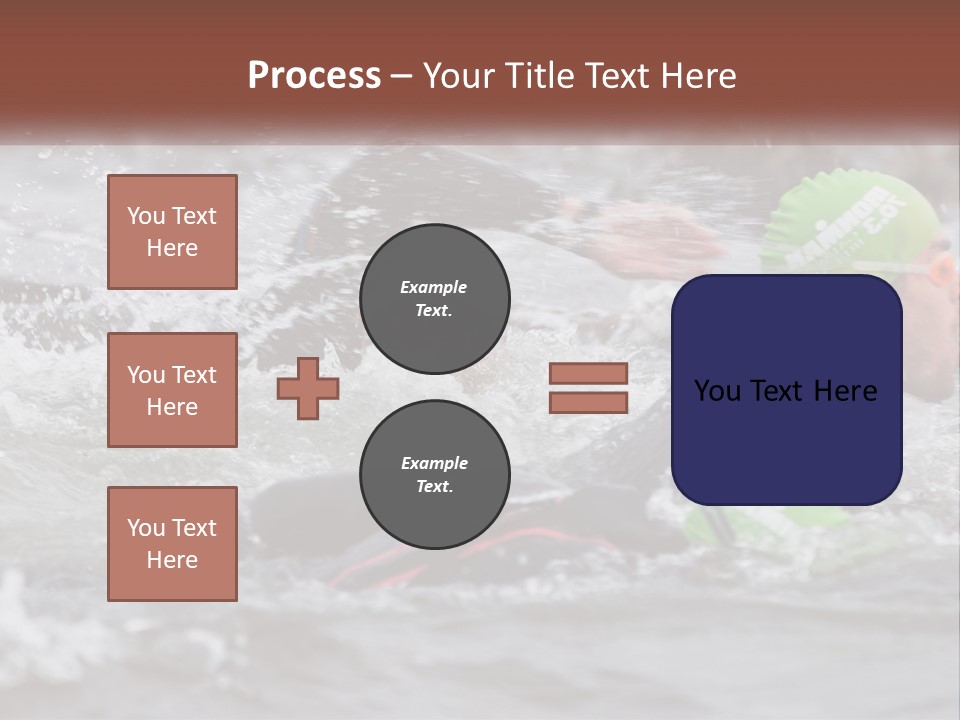 Process – Your Title Text Here

You Text Here

You Text Here

You Text Here

Example Text.

Example Text.

You Text Here